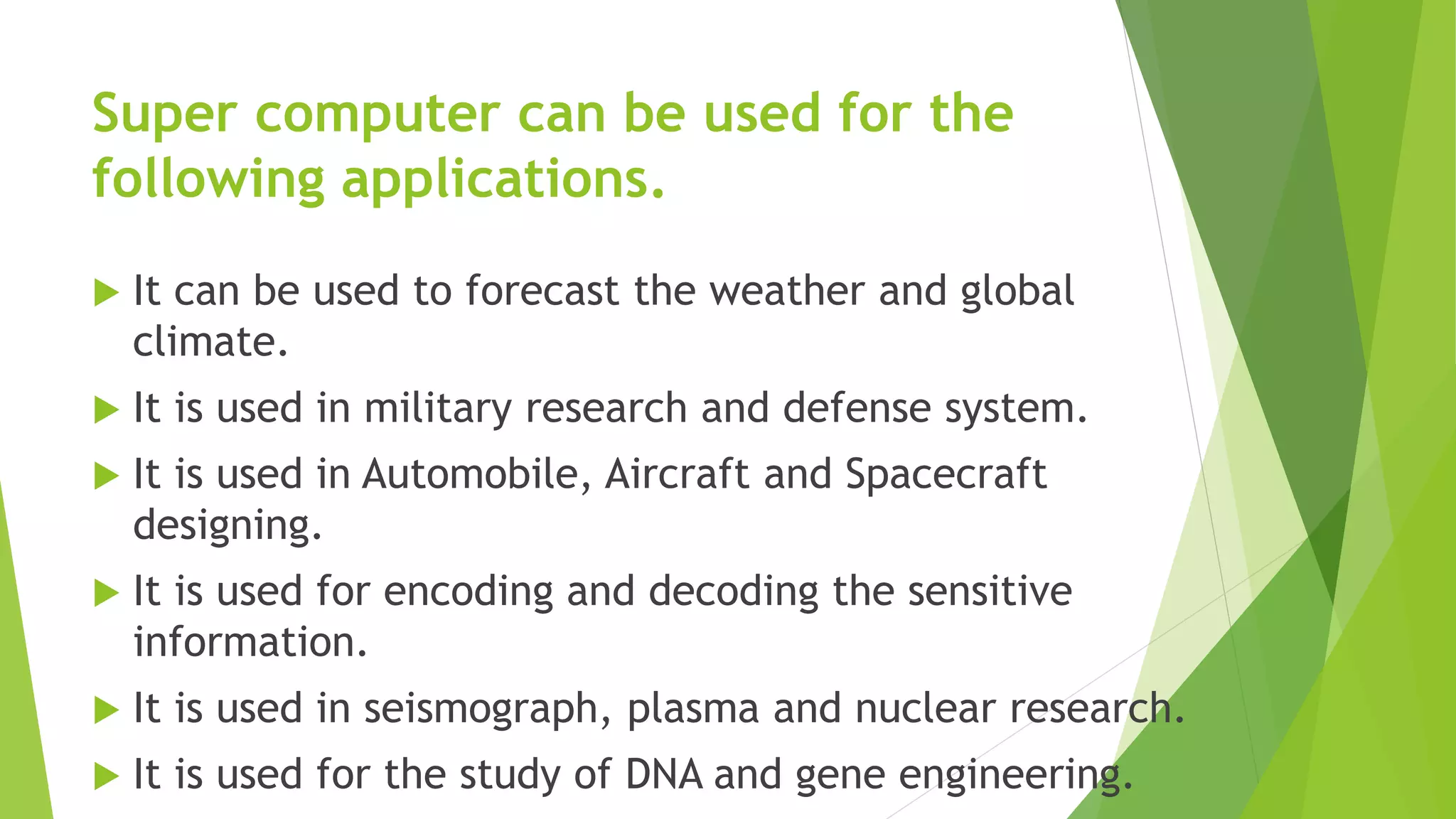 Super computer can be used for the following applications.

▶ It can be used to forecast the weather and global climate.

▶ It is used in military research and defense system.

▶ It is used in Automobile, Aircraft and Spacecraft designing.

▶ It is used for encoding and decoding the sensitive information.

▶ It is used in seismograph, plasma and nuclear research.

▶ It is used for the study of DNA and gene engineering.